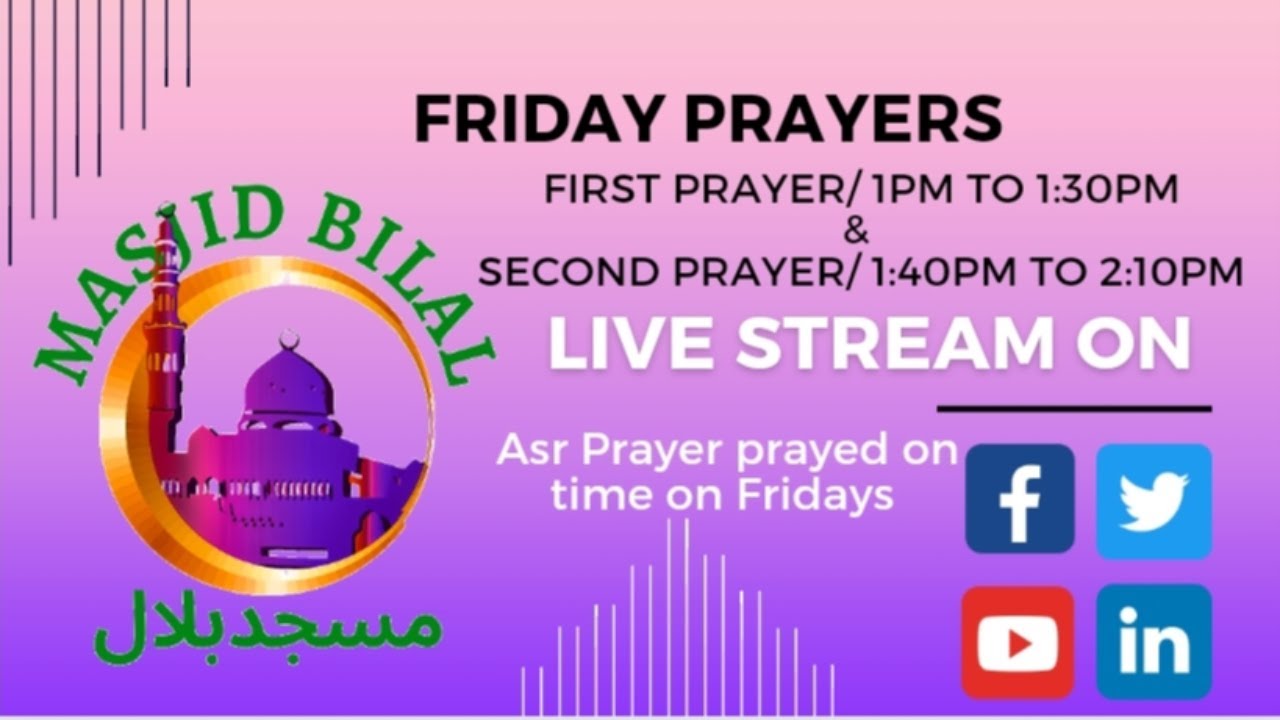 MASJID BILAL

مسجد بلال

FRIDAY PRAYERS

FIRST PRAYER/ 1PM TO 1:30PM
&
SECOND PRAYER/ 1:40PM TO 2:10PM

LIVE STREAM ON

Asr Prayer prayed on time on Fridays

f

in